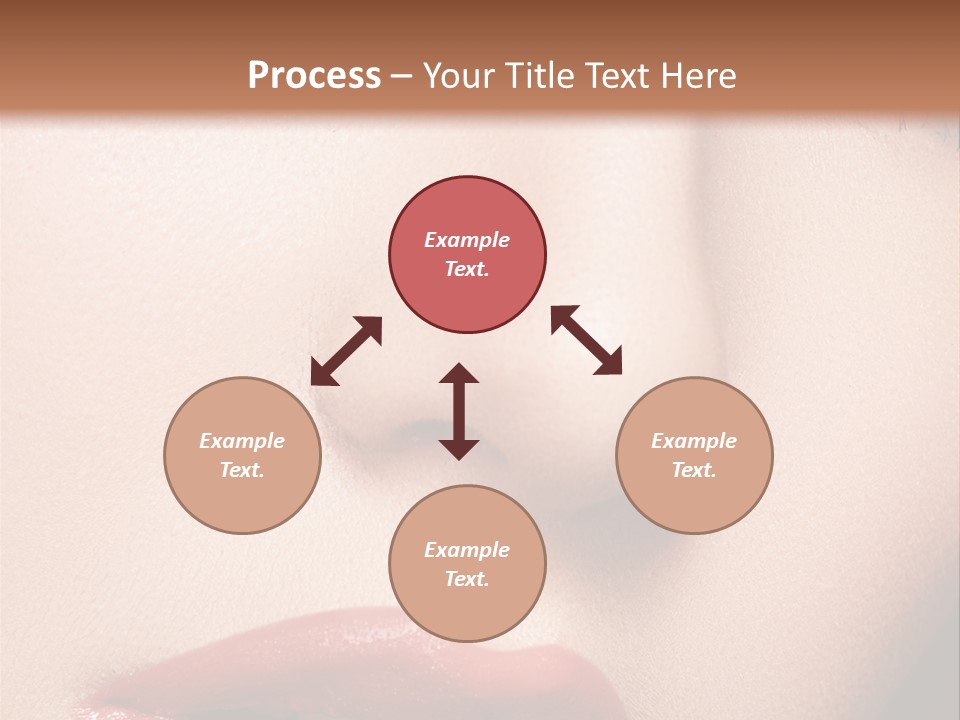 Process – Your Title Text Here

Example Text.

Example Text.

Example Text.

Example Text.